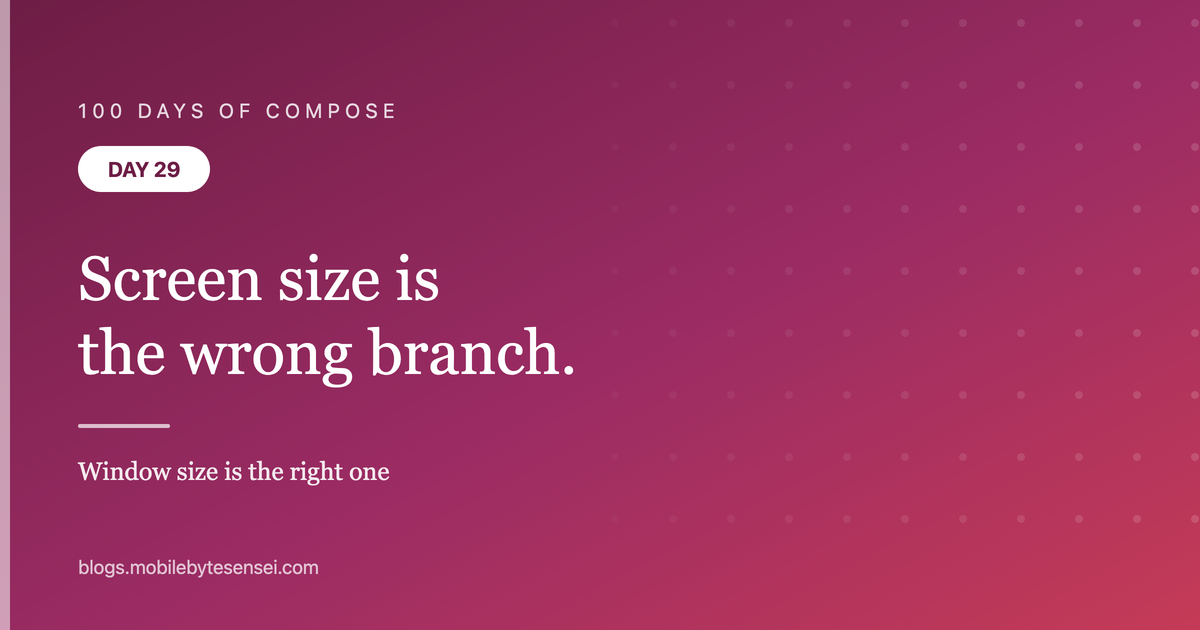 100 DAYS OF COMPOSE

DAY 29

Screen size is
the wrong branch.

Window size is the right one

blogs.mobilebytesensei.com